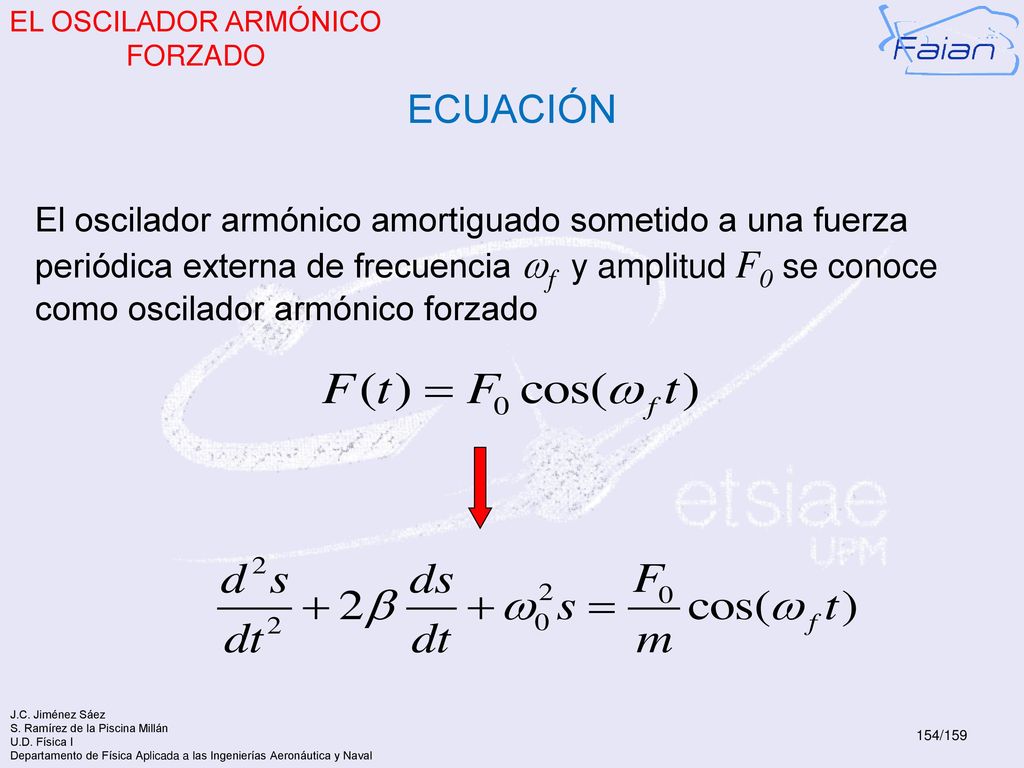 EL OSCILADOR ARMÓNICO FORZADO

Faian

ECUACIÓN

El oscilador armónico amortiguado sometido a una fuerza periódica externa de frecuencia $\omega_f$ y amplitud $F_0$ se conoce como oscilador armónico forzado

$F(t) = F_0 \cos(\omega_f t)$

etsiae UPM

$\frac{d^2 s}{dt^2} + 2\beta \frac{ds}{dt} + \omega_0^2 s = \frac{F_0}{m} \cos(\omega_f t)$

J.C. Jiménez Sáez
S. Ramírez de la Piscina Millán
U.D. Física I
Departamento de Física Aplicada a las Ingenierías Aeronáutica y Naval

154/159